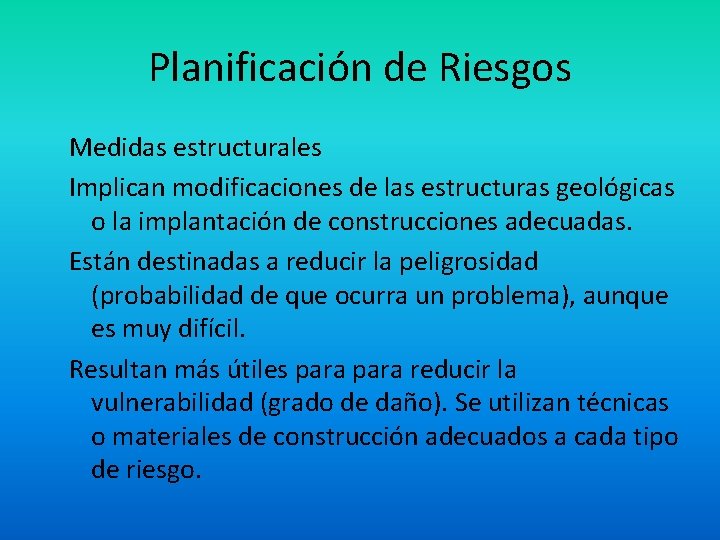 Planificación de Riesgos

Medidas estructurales

Implican modificaciones de las estructuras geológicas o la implantación de construcciones adecuadas.

Están destinadas a reducir la peligrosidad (probabilidad de que ocurra un problema), aunque es muy difícil.

Resultan más útiles para para reducir la vulnerabilidad (grado de daño). Se utilizan técnicas o materiales de construcción adecuados a cada tipo de riesgo.